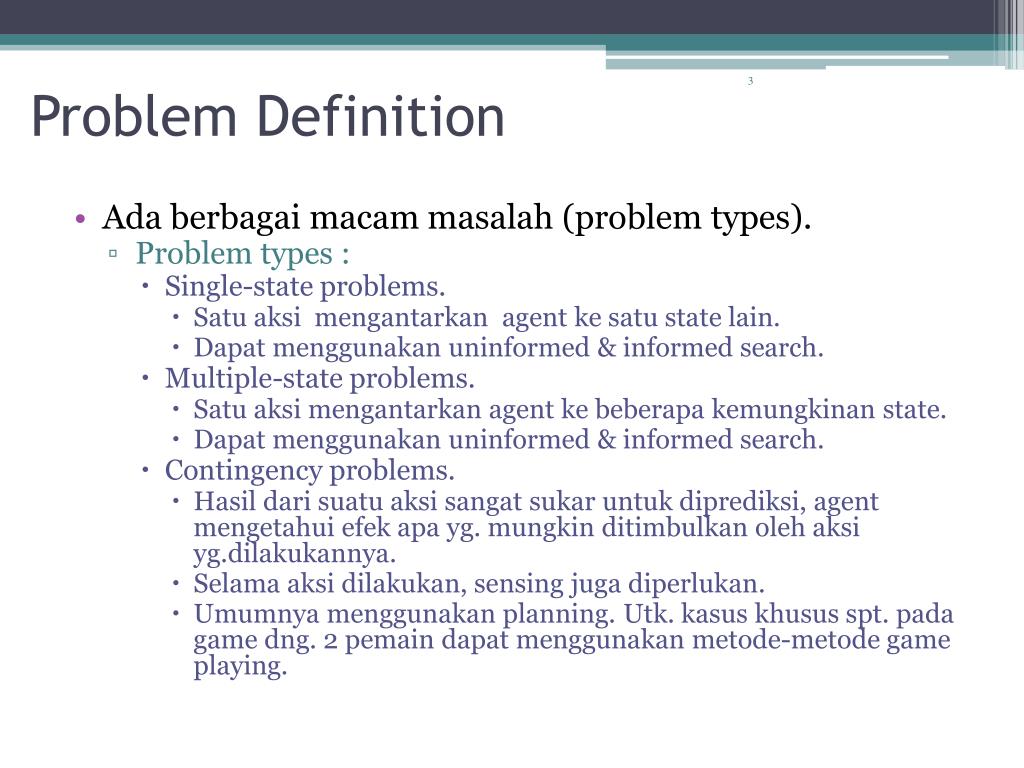 3

Problem Definition

• Ada berbagai macam masalah (problem types).
▫ Problem types :
• Single-state problems.
• Satu aksi mengantarkan agent ke satu state lain.
• Dapat menggunakan uninformed & informed search.
• Multiple-state problems.
• Satu aksi mengantarkan agent ke beberapa kemungkinan state.
• Dapat menggunakan uninformed & informed search.
• Contingency problems.
• Hasil dari suatu aksi sangat sukar untuk diprediksi, agent mengetahui efek apa yg. mungkin ditimbulkan oleh aksi yg.dilakukannya.
• Selama aksi dilakukan, sensing juga diperlukan.
• Umumnya menggunakan planning. Utk. kasus khusus spt. pada game dng. 2 pemain dapat menggunakan metode-metode game playing.